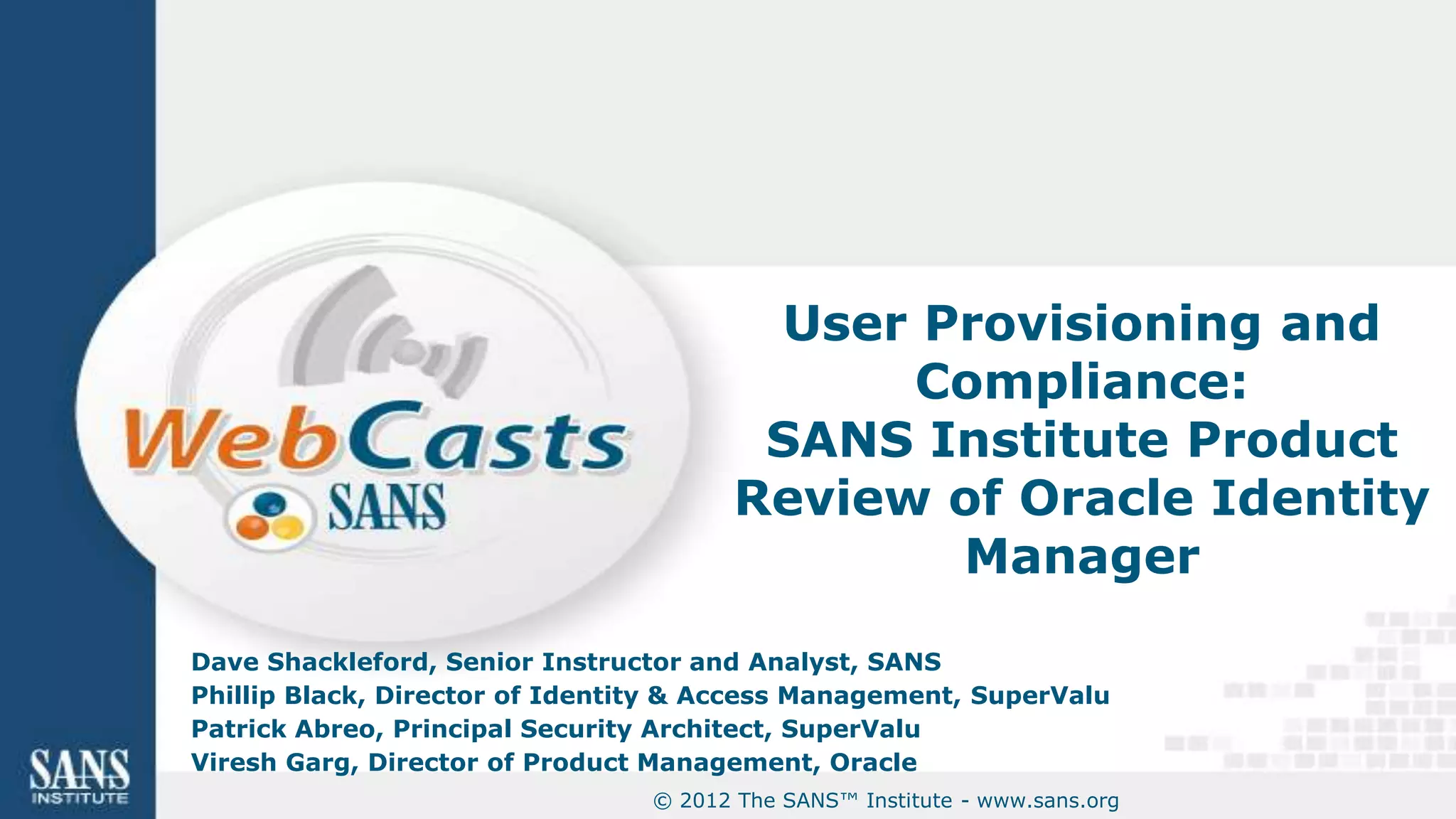 WebCasts
SANS

User Provisioning and Compliance:
SANS Institute Product Review of Oracle Identity Manager

Dave Shackleford, Senior Instructor and Analyst, SANS
Phillip Black, Director of Identity & Access Management, SuperValu
Patrick Abreo, Principal Security Architect, SuperValu
Viresh Garg, Director of Product Management, Oracle

SANS INSTITUTE

© 2012 The SANS™ Institute - www.sans.org